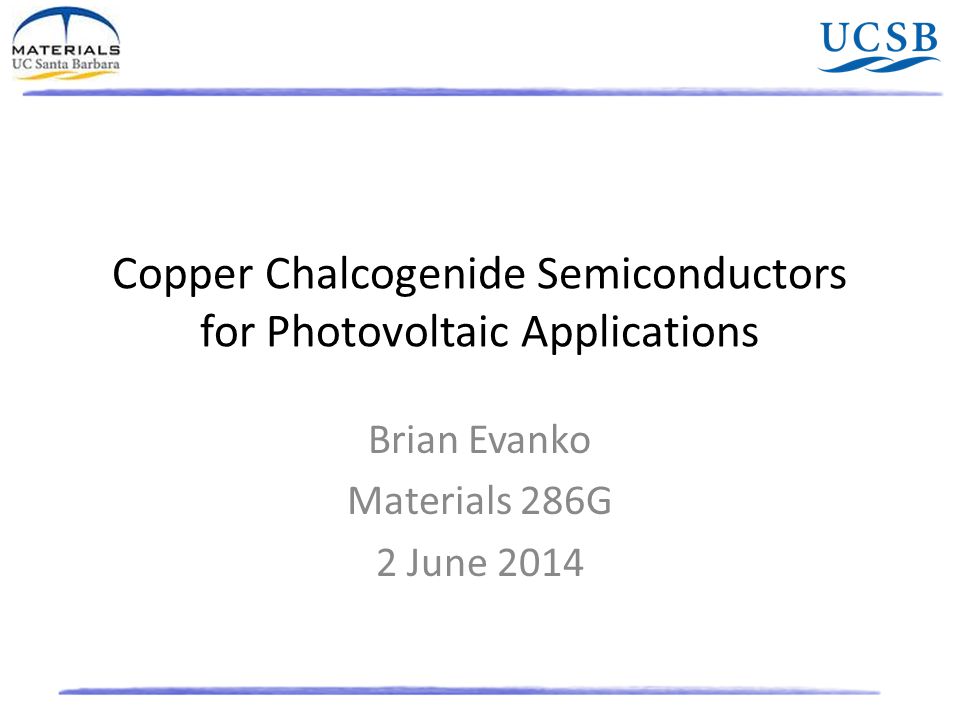 MATERIALS
UC Santa Barbara

UCSB

Copper Chalcogenide Semiconductors for Photovoltaic Applications

Brian Evanko
Materials 286G
2 June 2014